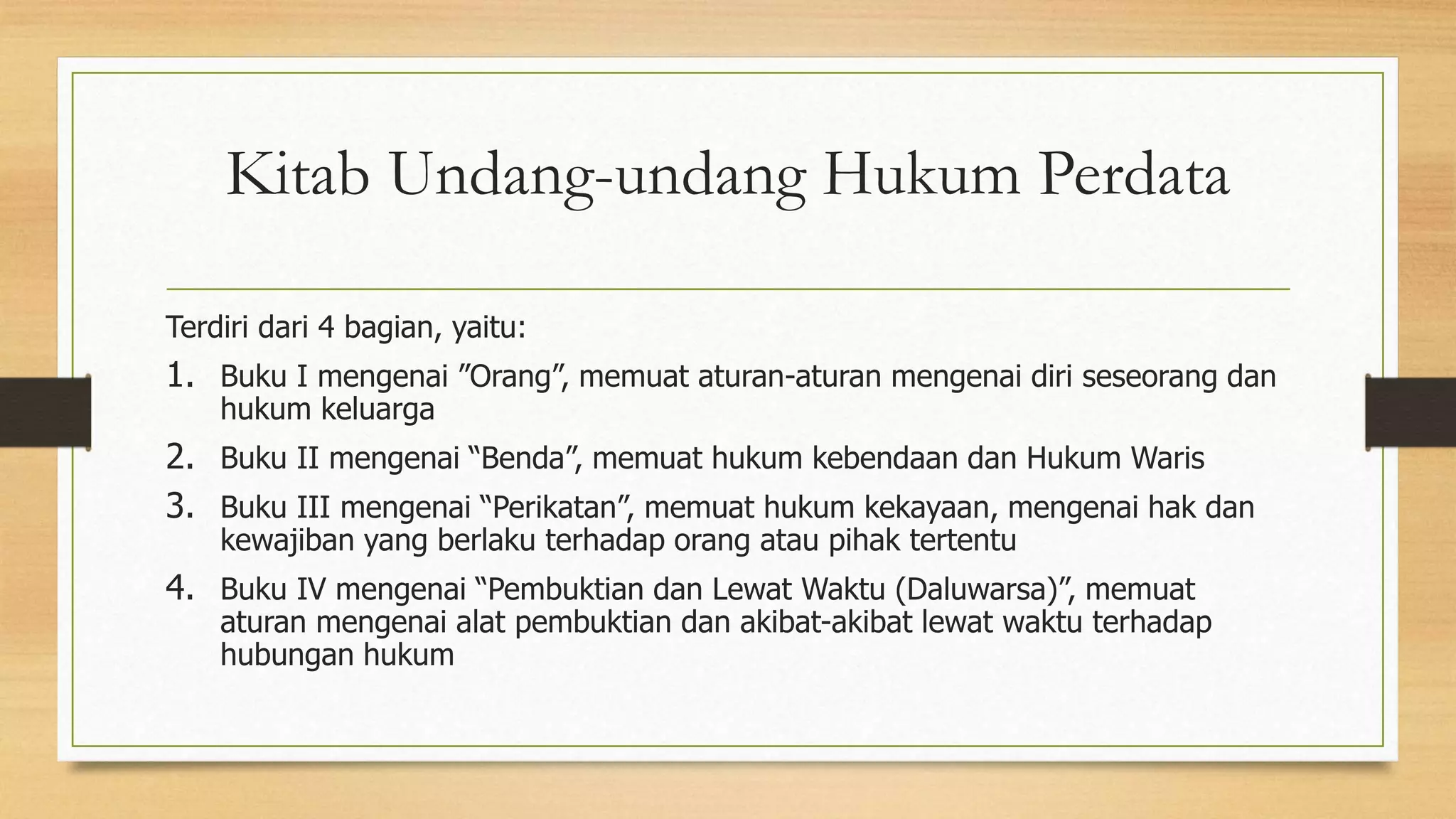 Kitab Undang-undang Hukum Perdata

Terdiri dari 4 bagian, yaitu:

1. Buku I mengenai ”Orang”, memuat aturan-aturan mengenai diri seseorang dan hukum keluarga
2. Buku II mengenai “Benda”, memuat hukum kebendaan dan Hukum Waris
3. Buku III mengenai “Perikatan”, memuat hukum kekayaan, mengenai hak dan kewajiban yang berlaku terhadap orang atau pihak tertentu
4. Buku IV mengenai “Pembuktian dan Lewat Waktu (Daluwarsa)”, memuat aturan mengenai alat pembuktian dan akibat-akibat lewat waktu terhadap hubungan hukum